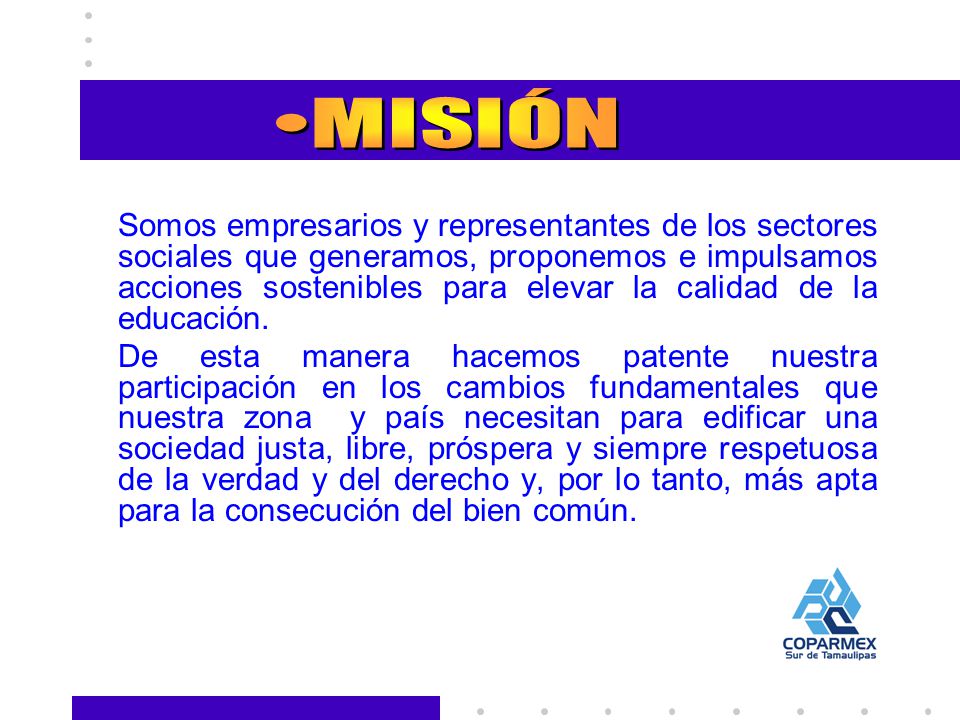 •MISIÓN

Somos empresarios y representantes de los sectores sociales que generamos, proponemos e impulsamos acciones sostenibles para elevar la calidad de la educación.

De esta manera hacemos patente nuestra participación en los cambios fundamentales que nuestra zona y país necesitan para edificar una sociedad justa, libre, próspera y siempre respetuosa de la verdad y del derecho y, por lo tanto, más apta para la consecución del bien común.

COPARMEX
Sur de Tamaulipas